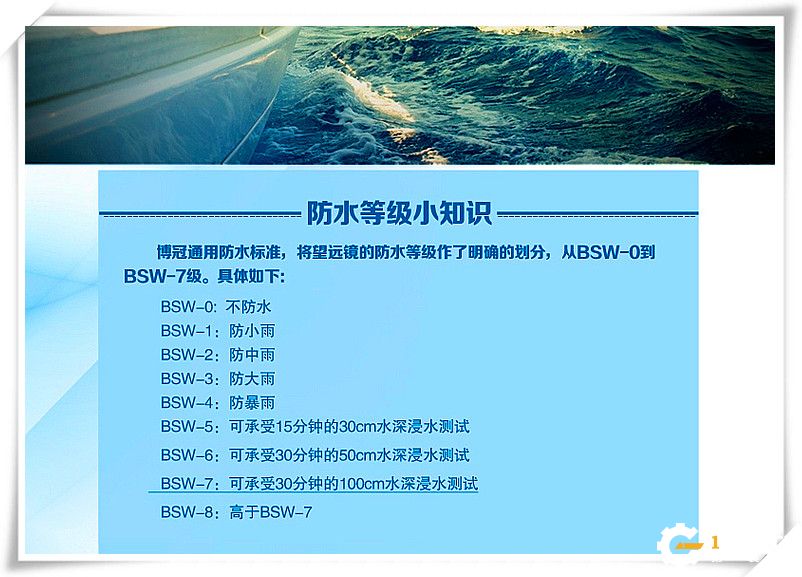 防水等级小知识

博冠通用防水标准，将望远镜的防水等级作了明确的划分，从BSW-0到BSW-7级。具体如下:

BSW-0: 不防水
BSW-1：防小雨
BSW-2：防中雨
BSW-3：防大雨
BSW-4：防暴雨
BSW-5：可承受15分钟的30cm水深浸水测试
BSW-6：可承受30分钟的50cm水深浸水测试
BSW-7：可承受30分钟的100cm水深浸水测试
BSW-8：高于BSW-7

1